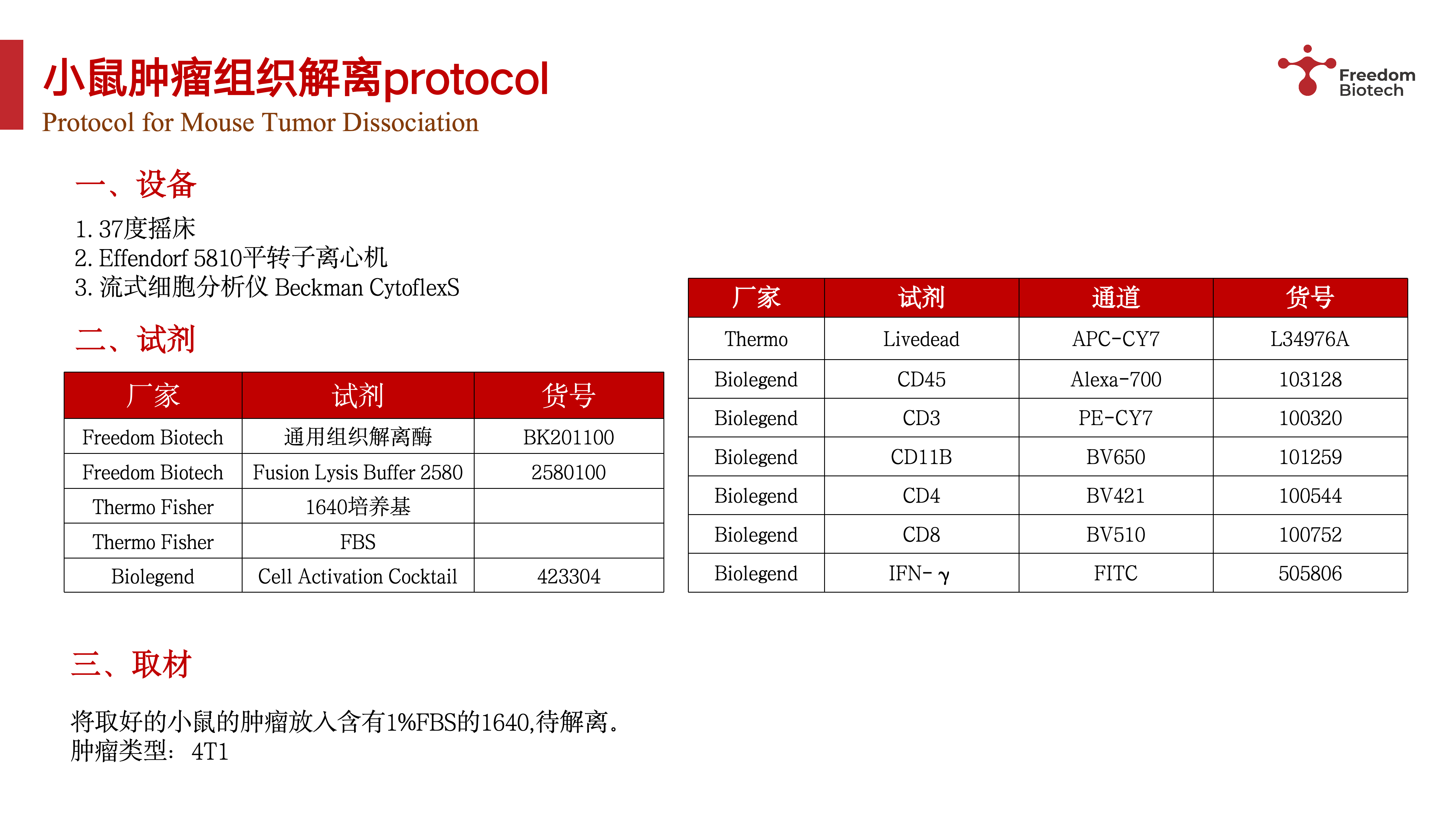 小鼠肿瘤组织解离protocol
Protocol for Mouse Tumor Dissociation

Freedom Biotech

一、设备

1. 37度摇床
2. Effendorf 5810平转子离心机
3. 流式细胞分析仪 Beckman CytoflexS

二、试剂

| 厂家 | 试剂 | 货号 |
|---|---|---|
| Freedom Biotech | 通用组织解离酶 | BK201100 |
| Freedom Biotech | Fusion Lysis Buffer 2580 | 2580100 |
| Thermo Fisher | 1640培养基 | |
| Thermo Fisher | FBS | |
| Biolegend | Cell Activation Cocktail | 423304 |

| 厂家 | 试剂 | 通道 | 货号 |
|---|---|---|---|
| Thermo | Livedead | APC-CY7 | L34976A |
| Biolegend | CD45 | Alexa-700 | 103128 |
| Biolegend | CD3 | PE-CY7 | 100320 |
| Biolegend | CD11B | BV650 | 101259 |
| Biolegend | CD4 | BV421 | 100544 |
| Biolegend | CD8 | BV510 | 100752 |
| Biolegend | IFN- γ | FITC | 505806 |

三、取材

将取好的小鼠的肿瘤放入含有1%FBS的1640,待解离。
肿瘤类型： 4T1